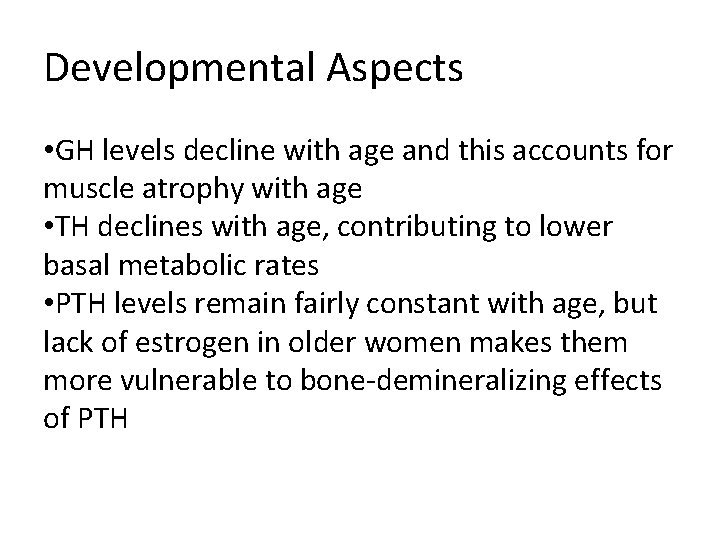 Developmental Aspects

•GH levels decline with age and this accounts for muscle atrophy with age
•TH declines with age, contributing to lower basal metabolic rates
•PTH levels remain fairly constant with age, but lack of estrogen in older women makes them more vulnerable to bone-demineralizing effects of PTH